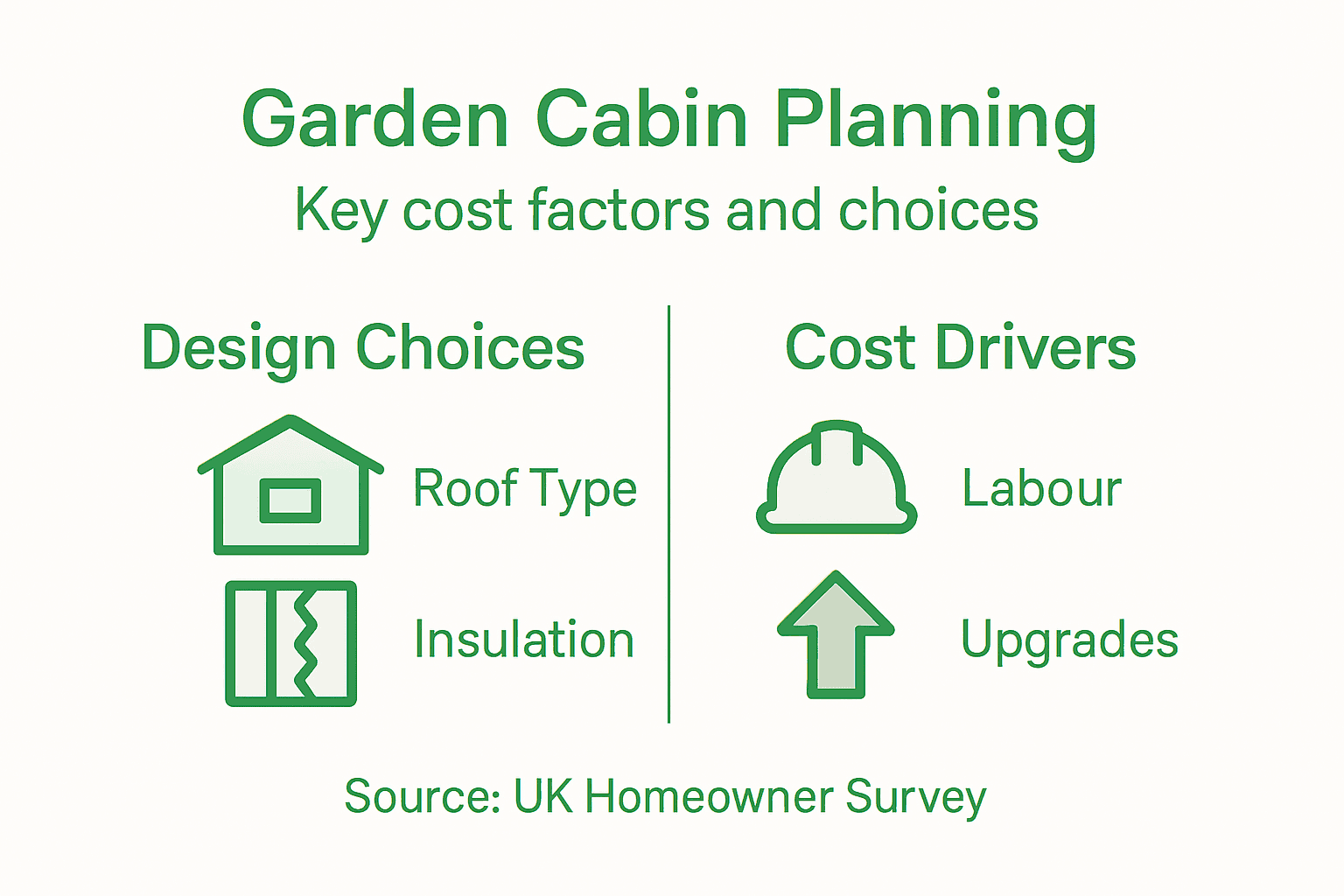 Garden Cabin Planning
Key cost factors and choices

Design Choices

Roof Type

Insulation

Cost Drivers

Labour

Upgrades

Source: UK Homeowner Survey